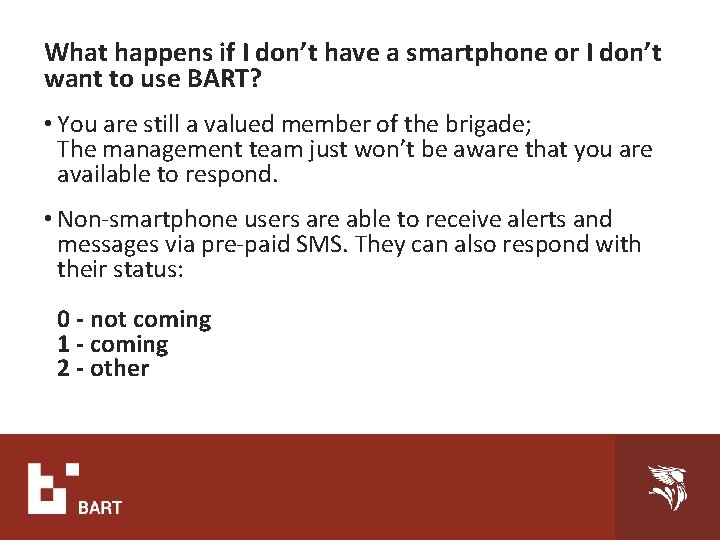 What happens if I don't have a smartphone or I don't want to use BART?

• You are still a valued member of the brigade;
The management team just won't be aware that you are available to respond.

• Non-smartphone users are able to receive alerts and messages via pre-paid SMS. They can also respond with their status:

0 - not coming
1 - coming
2 - other

BART